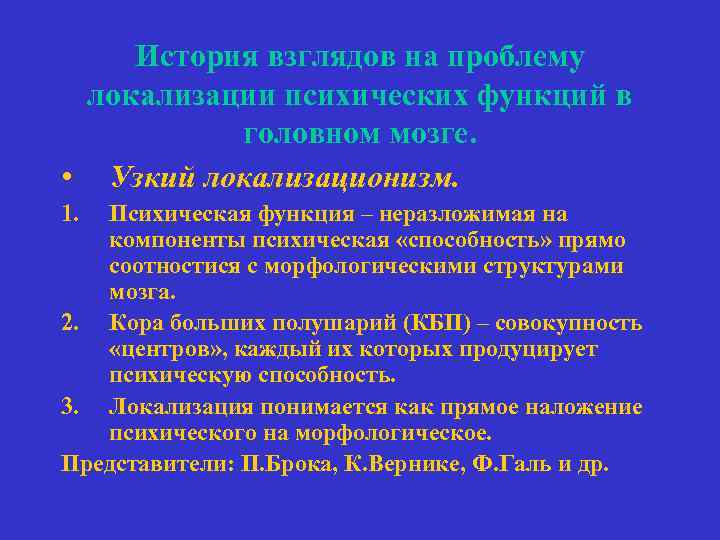 История взглядов на проблему локализации психических функций в головном мозге.

• Узкий локализационизм.

1. Психическая функция – неразложимая на компоненты психическая «способность» прямо соотностися с морфологическими структурами мозга.
2. Кора больших полушарий (КБП) – совокупность «центров», каждый их которых продуцирует психическую способность.
3. Локализация понимается как прямое наложение психического на морфологическое.

Представители: П.Брока, К.Вернике, Ф.Галь и др.